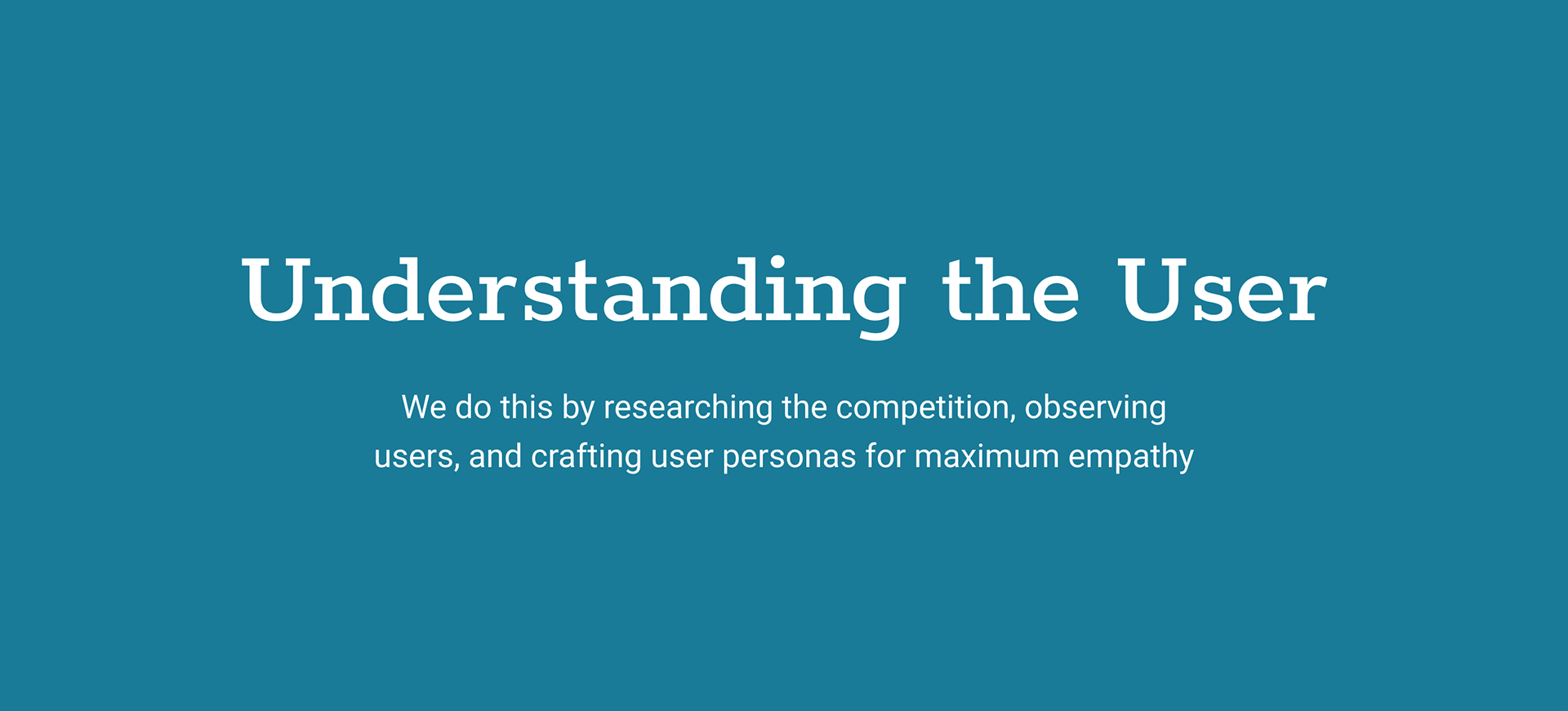 Understanding the User

We do this by researching the competition, observing users, and crafting user personas for maximum empathy